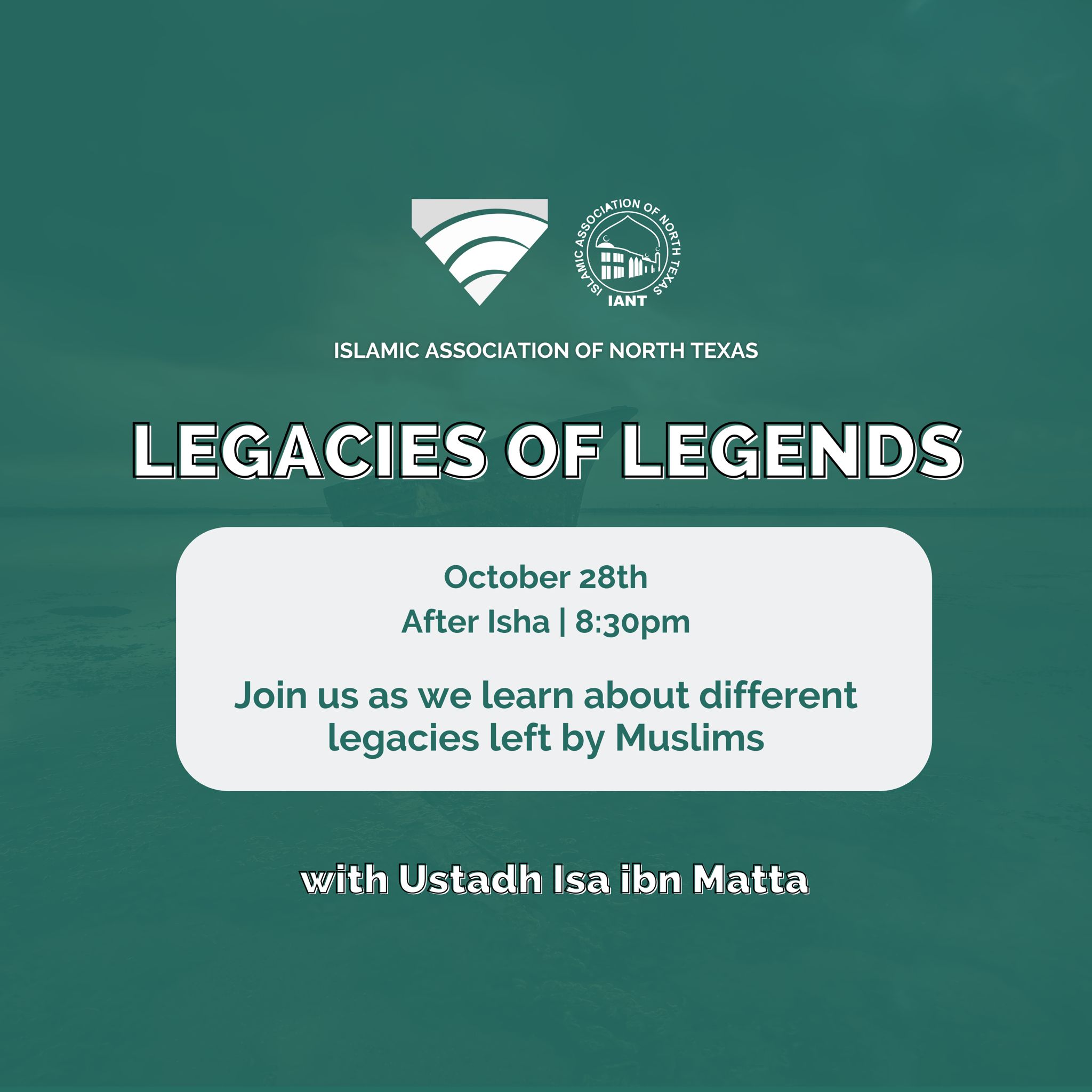 ISLAMIC ASSOCIATION OF NORTH TEXAS
IANT

ISLAMIC ASSOCIATION OF NORTH TEXAS

LEGACIES OF LEGENDS

October 28th
After Isha | 8:30pm

Join us as we learn about different legacies left by Muslims

with Ustadh Isa ibn Matta